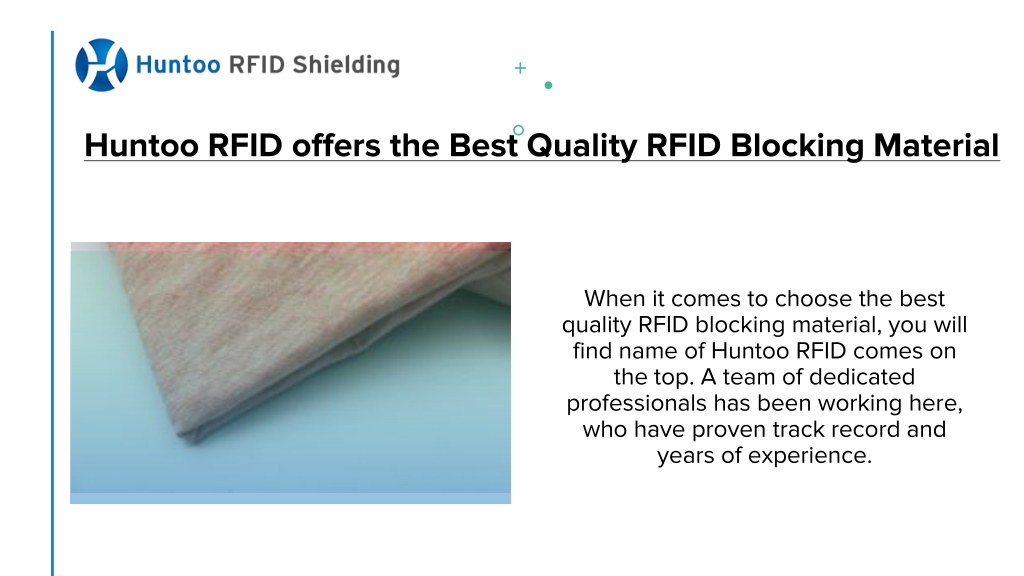 Huntoo RFID Shielding

Huntoo RFID offers the Best Quality RFID Blocking Material

When it comes to choose the best quality RFID blocking material, you will find name of Huntoo RFID comes on the top. A team of dedicated professionals has been working here, who have proven track record and years of experience.